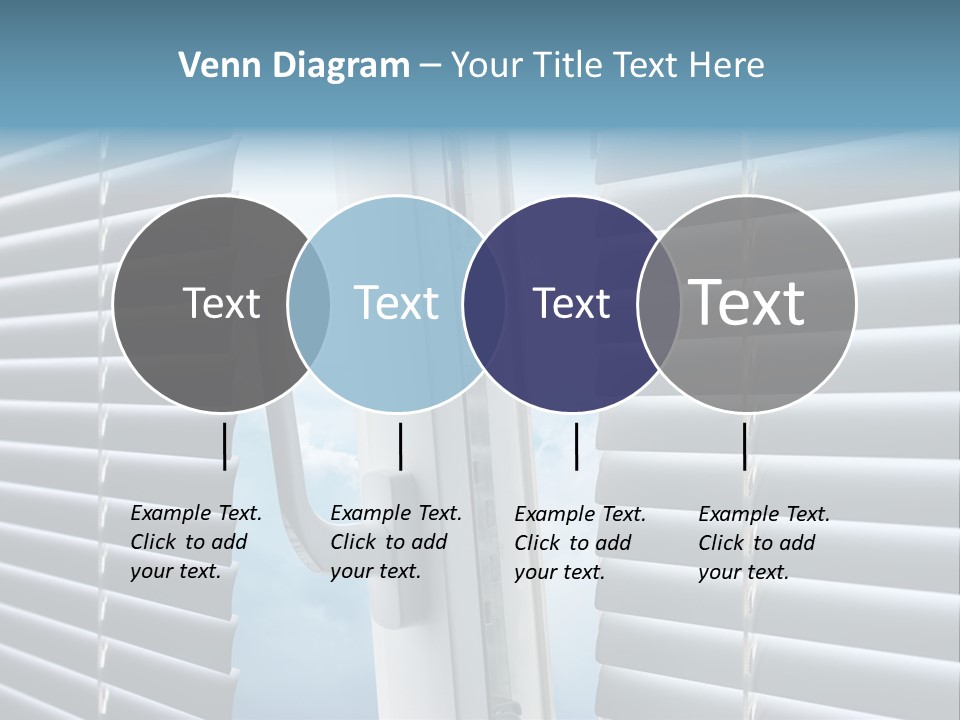 Venn Diagram – Your Title Text Here

Text

Text

Text

Text

Example Text. Click to add your text.

Example Text. Click to add your text.

Example Text. Click to add your text.

Example Text. Click to add your text.